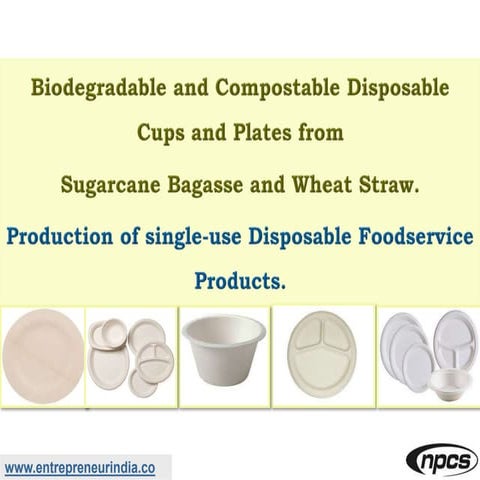 Biodegradable and Compostable Disposable Cups and Plates from Sugarcane Bagasse and Wheat Straw.

Production of single-use Disposable Foodservice Products.

www.entrepreneurindia.co

npcs